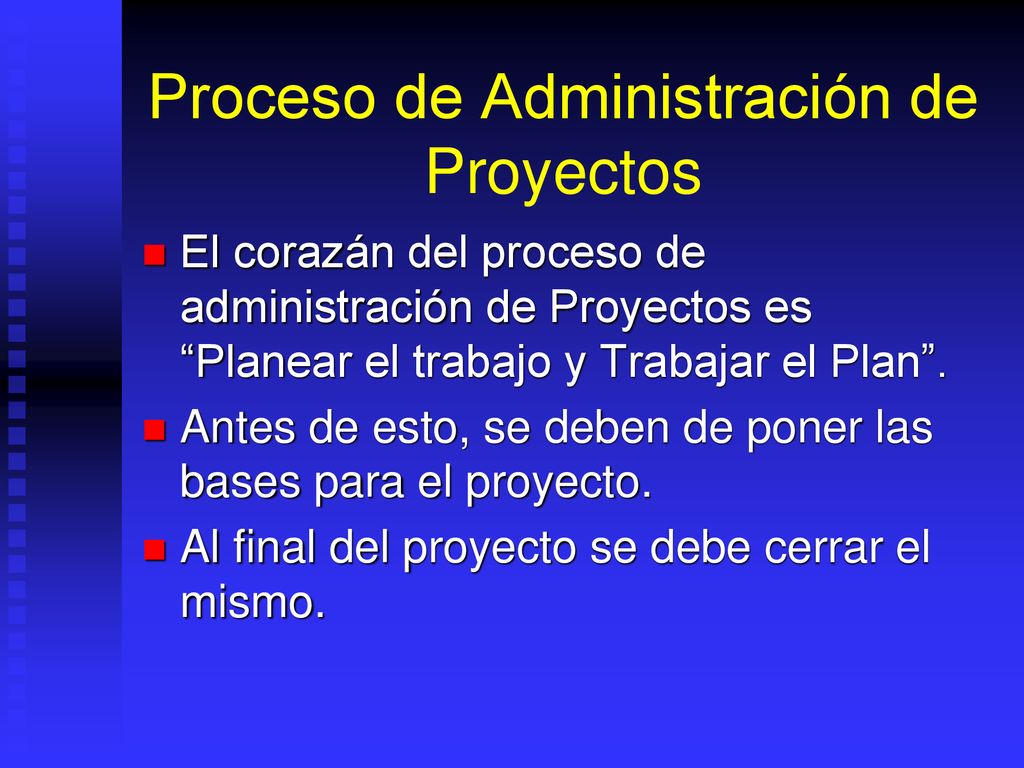 Proceso de Administración de Proyectos

El corazán del proceso de administración de Proyectos es “Planear el trabajo y Trabajar el Plan”.

Antes de esto, se deben de poner las bases para el proyecto.

Al final del proyecto se debe cerrar el mismo.